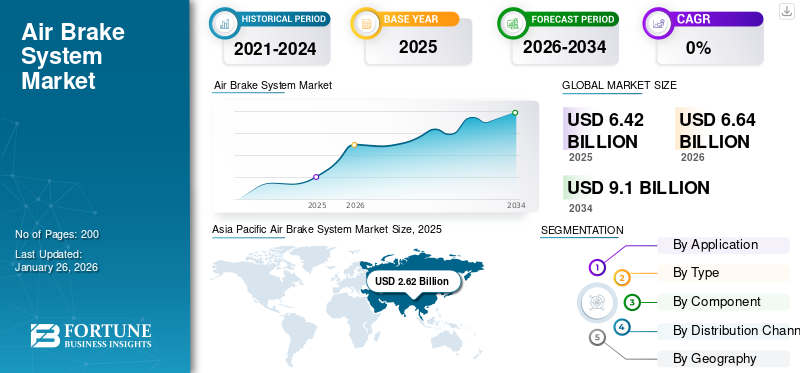 Air Brake System Market

No of Pages: 200

Last Updated: January 26, 2026

FORTUNE BUSINESS INSIGHTS

HISTORICAL PERIOD
2021-2024

BASE YEAR
2025

FORECAST PERIOD
2026-2034

CAGR
0%

Air Brake System Market

2025 2026 2034

GLOBAL MARKET SIZE

USD 6.42 BILLION
2025

USD 6.64 BILLION
2026

USD 9.1 BILLION
2034

Asia Pacific Air Brake System Market Size, 2025

USD 2.62 Billion

SEGMENTATION

1 By Application
2 By Type
3 By Component
4 By Distribution Chann
5 By Geography